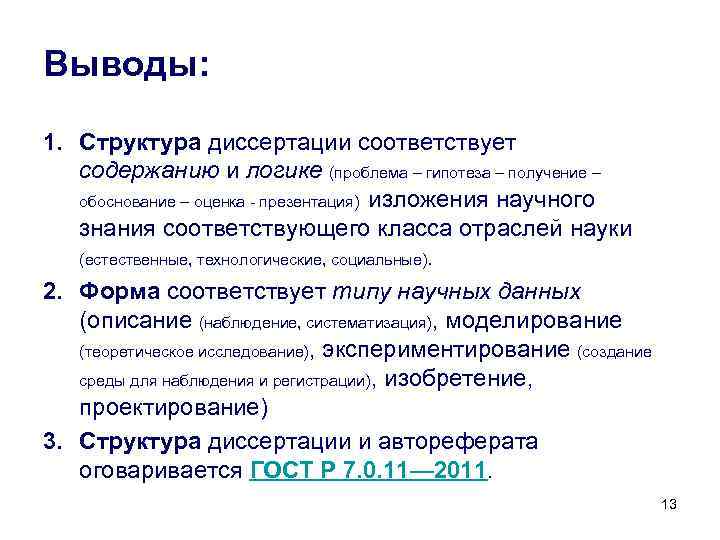 Выводы:

1. Структура диссертации соответствует содержанию и логике (проблема – гипотеза – получение – обоснование – оценка - презентация) изложения научного знания соответствующего класса отраслей науки (естественные, технологические, социальные).

2. Форма соответствует типу научных данных (описание (наблюдение, систематизация), моделирование (теоретическое исследование), экспериментирование (создание среды для наблюдения и регистрации), изобретение, проектирование)

3. Структура диссертации и автореферата оговаривается ГОСТ Р 7.0.11—2011.

13